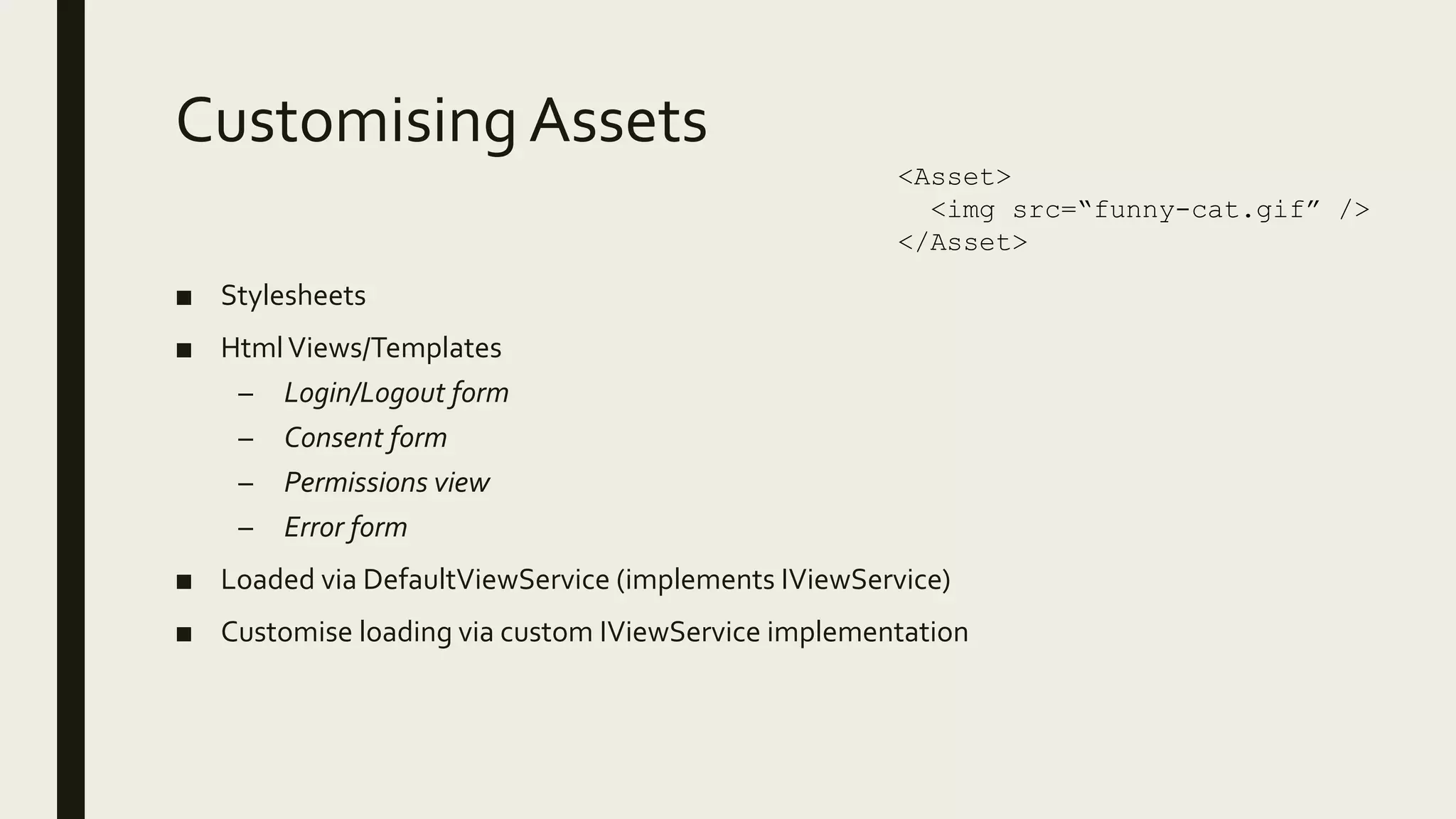 Customising Assets

<Asset>
  <img src=“funny-cat.gif” />
</Asset>

■ Stylesheets
■ Html Views/Templates
– Login/Logout form
– Consent form
– Permissions view
– Error form
■ Loaded via DefaultViewService (implements IViewService)
■ Customise loading via custom IViewService implementation